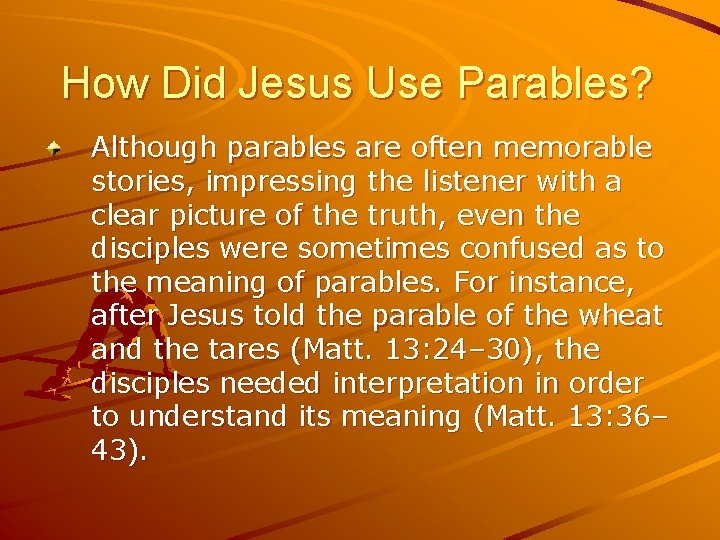 How Did Jesus Use Parables?

Although parables are often memorable stories, impressing the listener with a clear picture of the truth, even the disciples were sometimes confused as to the meaning of parables. For instance, after Jesus told the parable of the wheat and the tares (Matt. 13:24–30), the disciples needed interpretation in order to understand its meaning (Matt. 13:36–43).